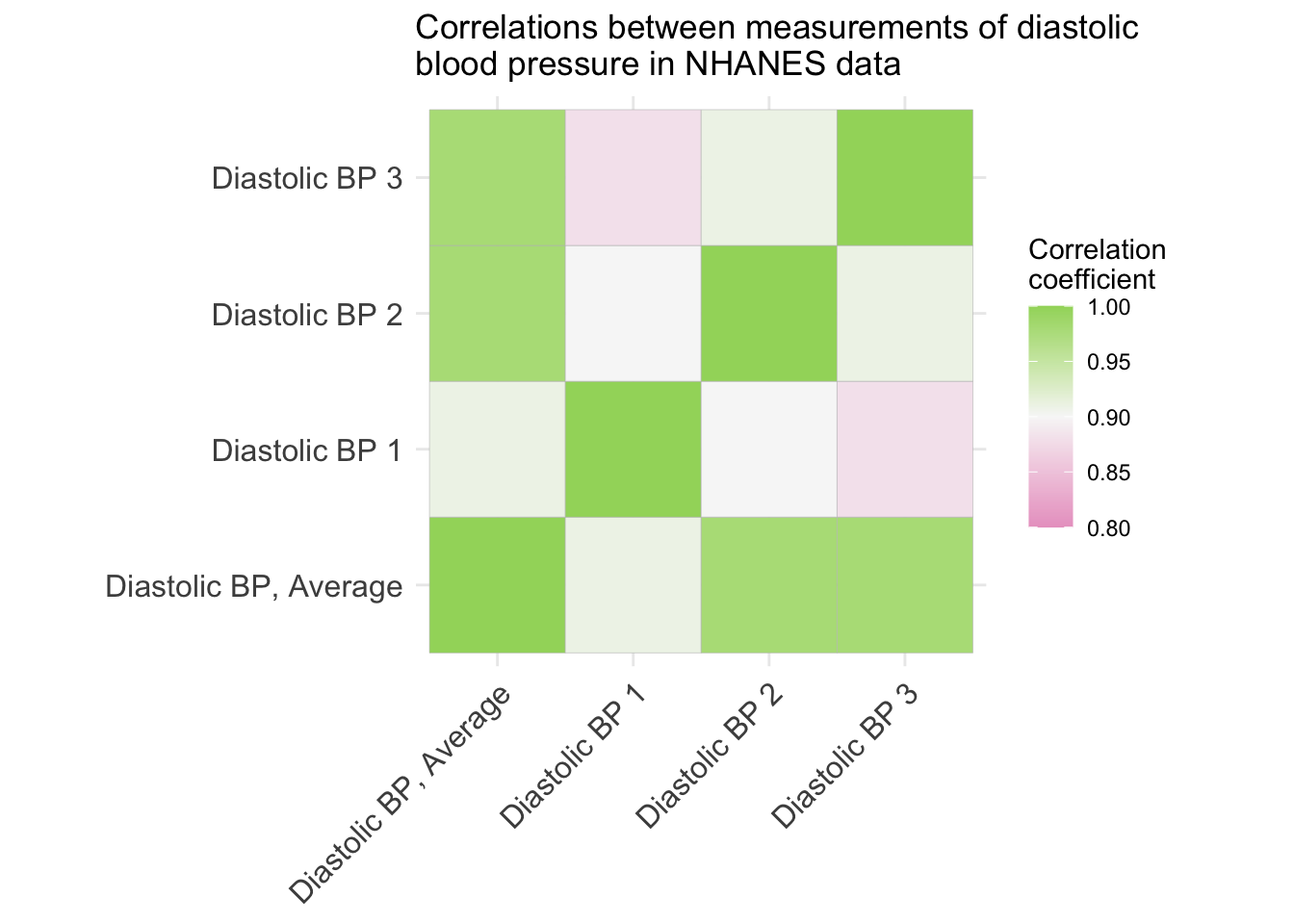 Correlations between measurements of diastolic blood pressure in NHANES data

Diastolic BP 3
Diastolic BP 2
Diastolic BP 1
Diastolic BP, Average

Diastolic BP, Average
Diastolic BP 1
Diastolic BP 2
Diastolic BP 3

Correlation coefficient
1.00
0.95
0.90
0.85
0.80